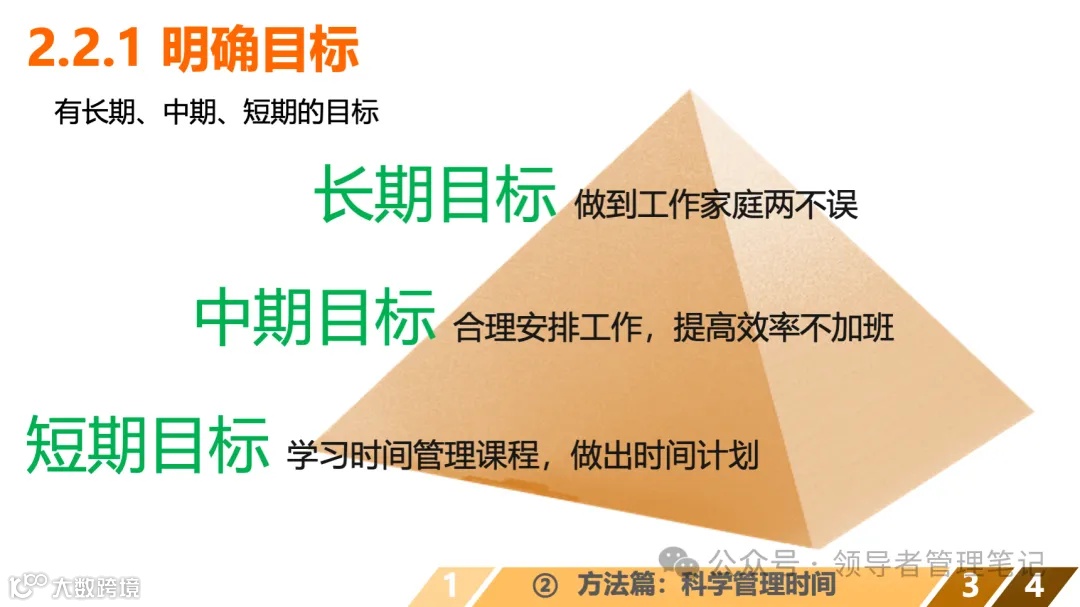 2.2.1 明确目标

有长期、中期、短期的目标

长期目标 做到工作家庭两不误

中期目标 合理安排工作，提高效率不加班

短期目标 学习时间管理课程，做出时间计划

公众号 · 领导者管理笔记

大数跨境

1 ② 方法篇：科学管理时间 3 4